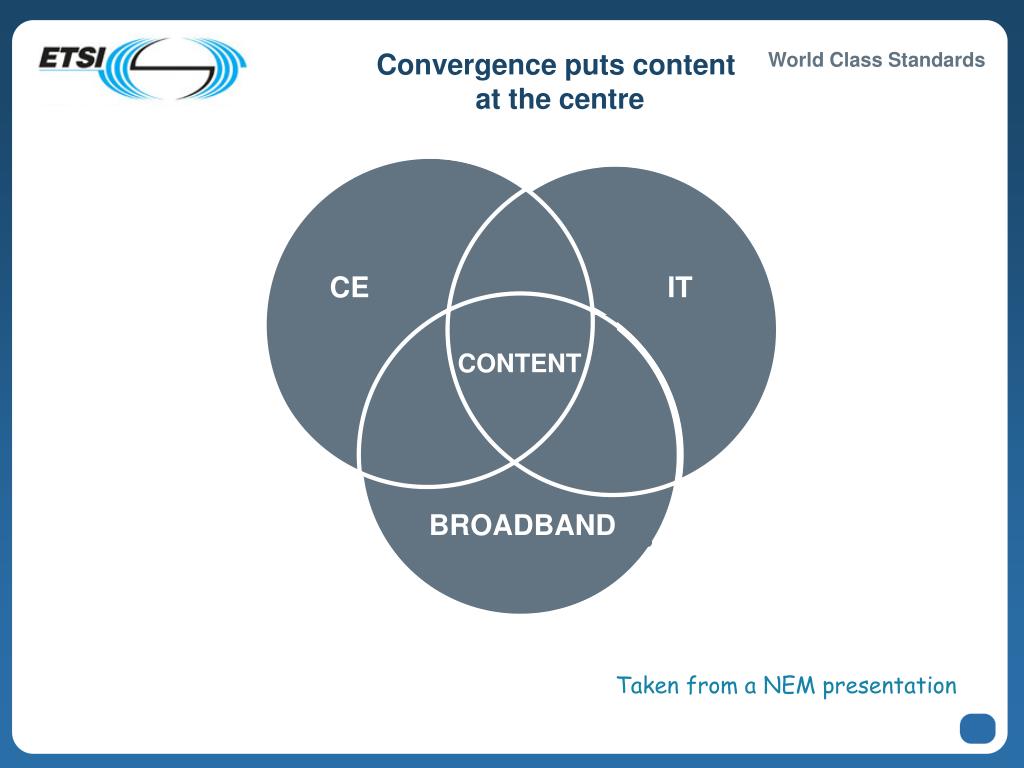 ETSI

Convergence puts content at the centre

World Class Standards

CE

IT

CONTENT

BROADBAND

Taken from a NEM presentation